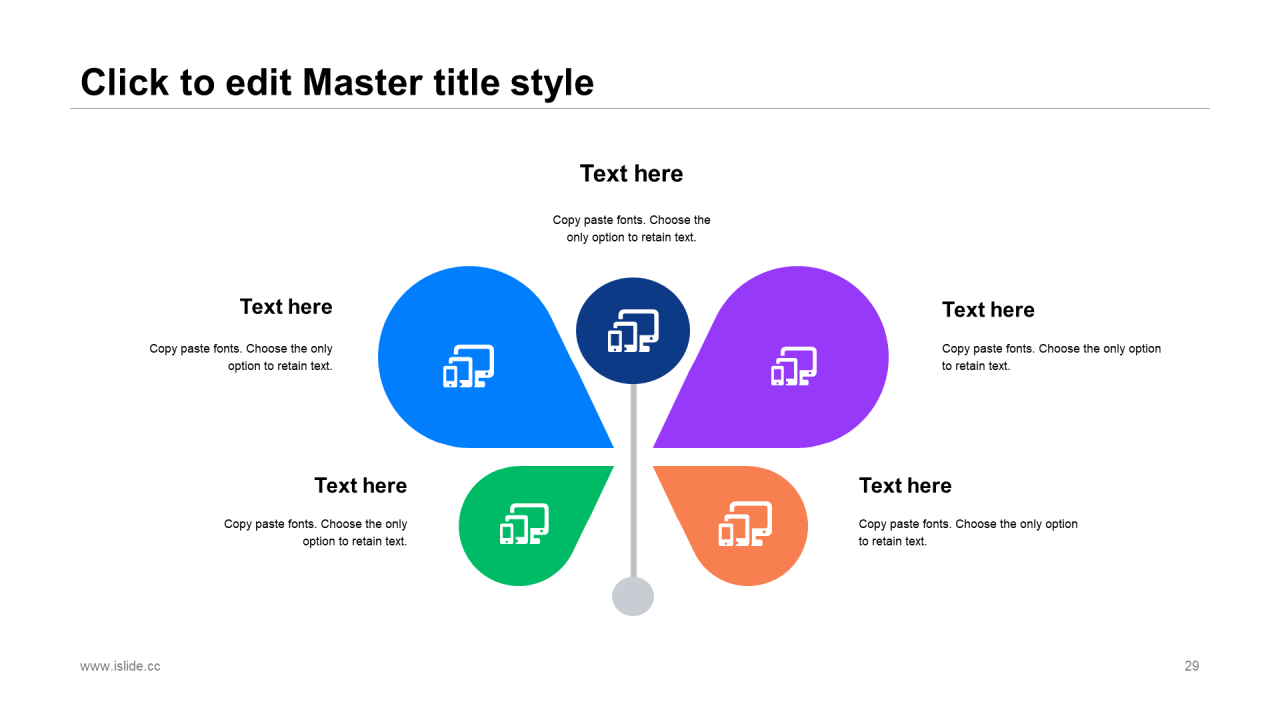 Click to edit Master title style

Text here

Copy paste fonts. Choose the only option to retain text.

Text here

Copy paste fonts. Choose the only option to retain text.

Text here

Copy paste fonts. Choose the only option to retain text.

Text here

Copy paste fonts. Choose the only option to retain text.

Text here

Copy paste fonts. Choose the only option to retain text.

www.islide.cc

29